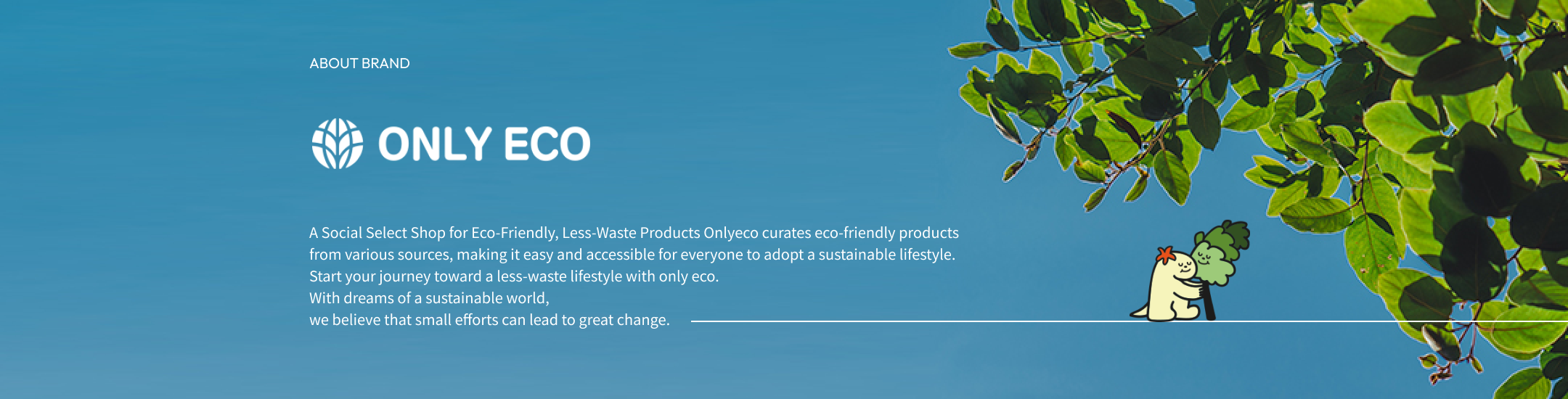 ABOUT BRAND

ONLY ECO

A Social Select Shop for Eco-Friendly, Less-Waste Products Onlyeco curates eco-friendly products from various sources, making it easy and accessible for everyone to adopt a sustainable lifestyle.
Start your journey toward a less-waste lifestyle with only eco.
With dreams of a sustainable world,
we believe that small efforts can lead to great change.